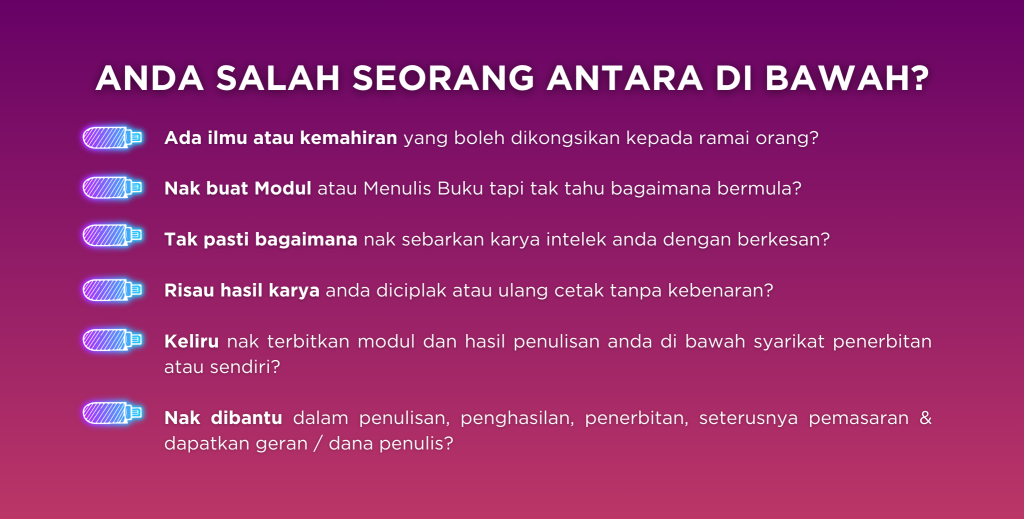 ANDA SALAH SEORANG ANTARA DI BAWAH?

Ada ilmu atau kemahiran yang boleh dikongsikan kepada ramai orang?

Nak buat Modul atau Menulis Buku tapi tak tahu bagaimana bermula?

Tak pasti bagaimana nak sebarkan karya intelek anda dengan berkesan?

Risau hasil karya anda diciplak atau ulang cetak tanpa kebenaran?

Keliru nak terbitkan modul dan hasil penulisan anda di bawah syarikat penerbitan atau sendiri?

Nak dibantu dalam penulisan, penghasilan, penerbitan, seterusnya pemasaran & dapatkan geran / dana penulis?